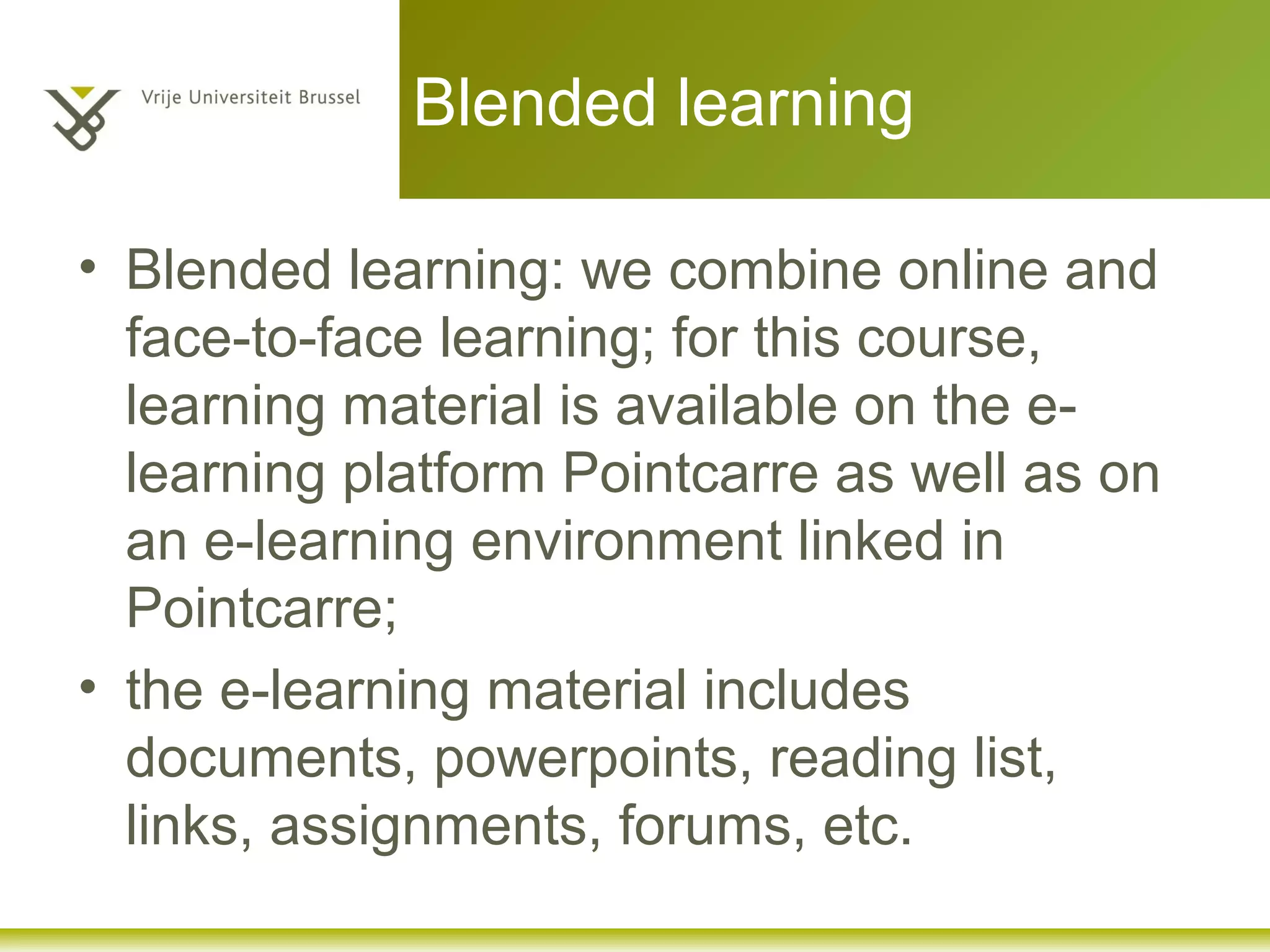 Vrije Universiteit Brussel

Blended learning

• Blended learning: we combine online and face-to-face learning; for this course, learning material is available on the e-learning platform Pointcarre as well as on an e-learning environment linked in Pointcarre;

• the e-learning material includes documents, powerpoints, reading list, links, assignments, forums, etc.